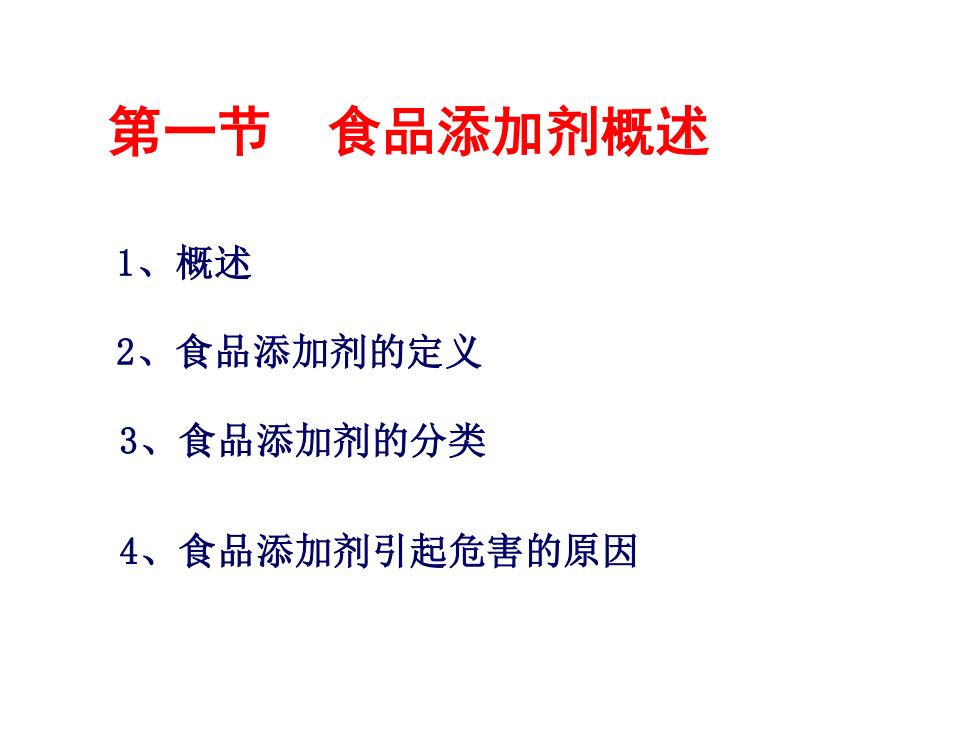 第一节　食品添加剂概述

1、概述

2、食品添加剂的定义

3、食品添加剂的分类

4、食品添加剂引起危害的原因